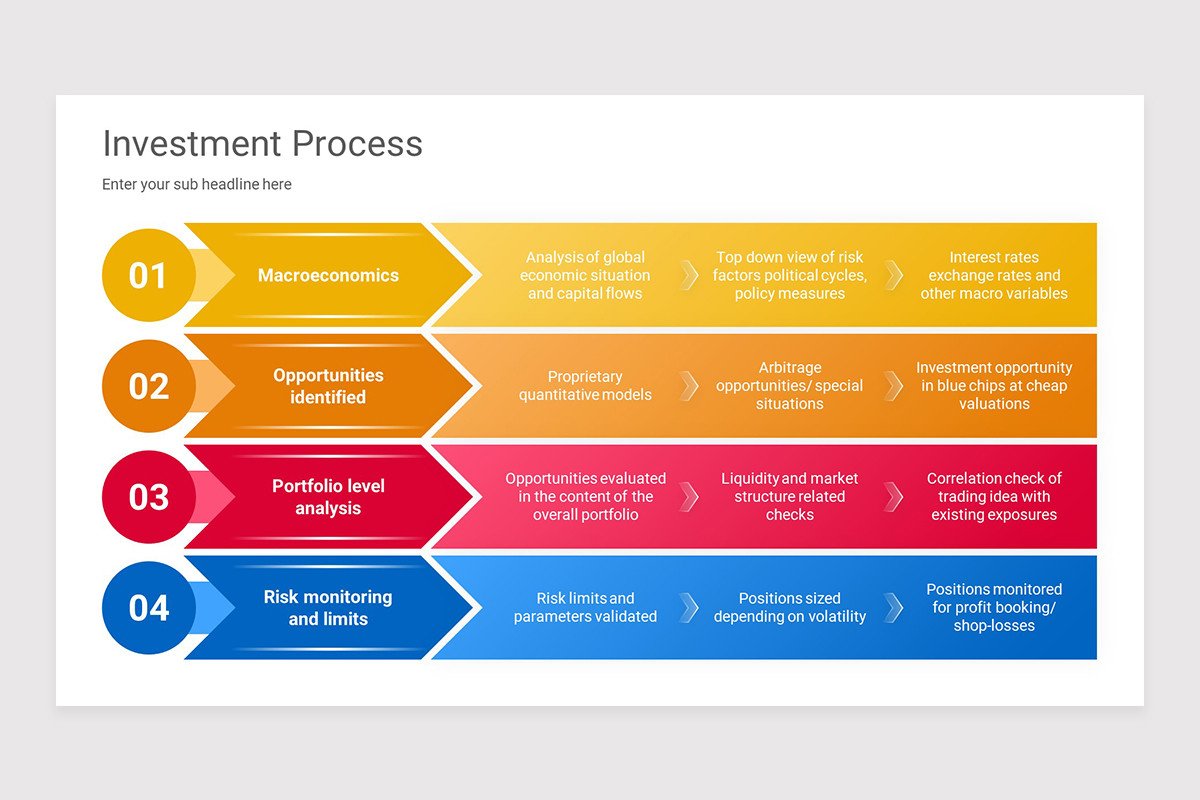 Investment Process

Enter your sub headline here

01 Macroeconomics

Analysis of global economic situation and capital flows

Top down view of risk factors political cycles, policy measures

Interest rates exchange rates and other macro variables

02 Opportunities identified

Proprietary quantitative models

Arbitrage opportunities/ special situations

Investment opportunity in blue chips at cheap valuations

03 Portfolio level analysis

Opportunities evaluated in the content of the overall portfolio

Liquidity and market structure related checks

Correlation check of trading idea with existing exposures

04 Risk monitoring and limits

Risk limits and parameters validated

Positions sized depending on volatility

Positions monitored for profit booking/ shop-losses